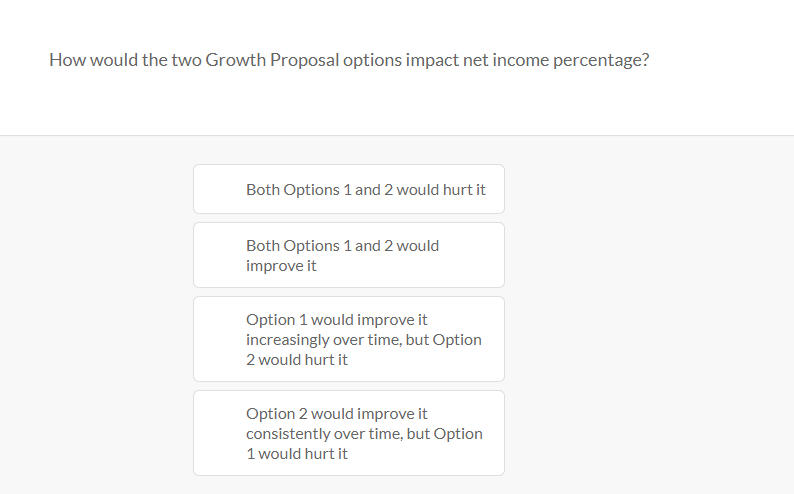 How would the two Growth Proposal options impact net income percentage?

Both Options 1 and 2 would hurt it

Both Options 1 and 2 would improve it

Option 1 would improve it increasingly over time, but Option 2 would hurt it

Option 2 would improve it consistently over time, but Option 1 would hurt it